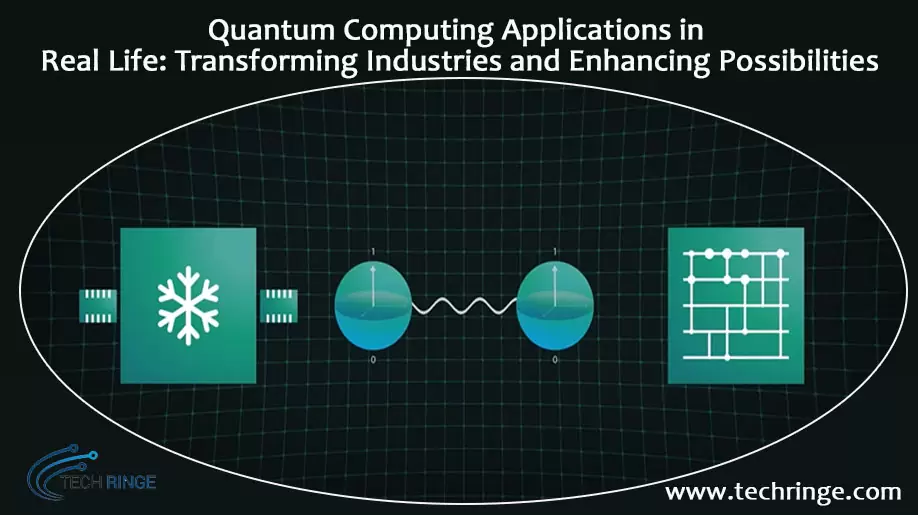 Quantum Computing Applications in
Real Life: Transforming Industries and Enhancing Possibilities

1
0
1
0

TECH RINGE

www.techringe.com